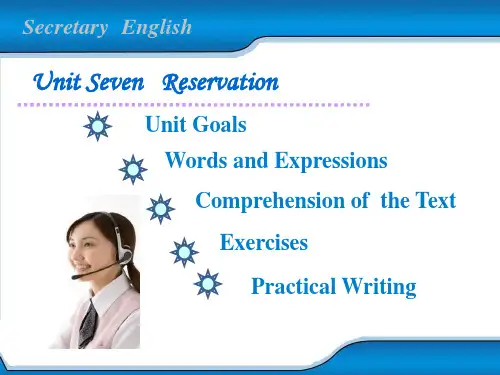 Secretary English

Unit Seven Reservation

Unit Goals

Words and Expressions

Comprehension of the Text

Exercises

Practical Writing